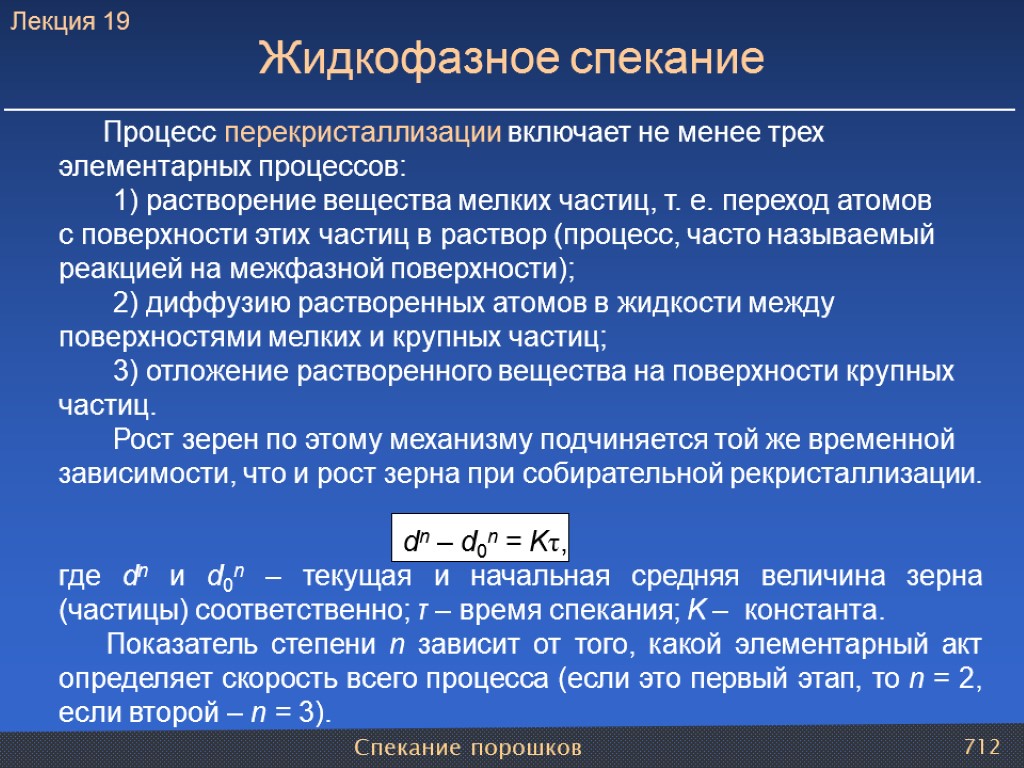 Лекция 19

Жидкофазное спекание

Процесс перекристаллизации включает не менее трех элементарных процессов:

1) растворение вещества мелких частиц, т. е. переход атомов с поверхности этих частиц в раствор (процесс, часто называемый реакцией на межфазной поверхности);

2) диффузию растворенных атомов в жидкости между поверхностями мелких и крупных частиц;

3) отложение растворенного вещества на поверхности крупных частиц.

Рост зерен по этому механизму подчиняется той же временной зависимости, что и рост зерна при собирательной рекристаллизации.

$d^n – d_0^n = K\tau$,

где $d^n$ и $d_0^n$ – текущая и начальная средняя величина зерна (частицы) соответственно; $\tau$ – время спекания; $K$ – константа.

Показатель степени $n$ зависит от того, какой элементарный акт определяет скорость всего процесса (если это первый этап, то $n = 2$, если второй – $n = 3$).

Спекание порошков

712